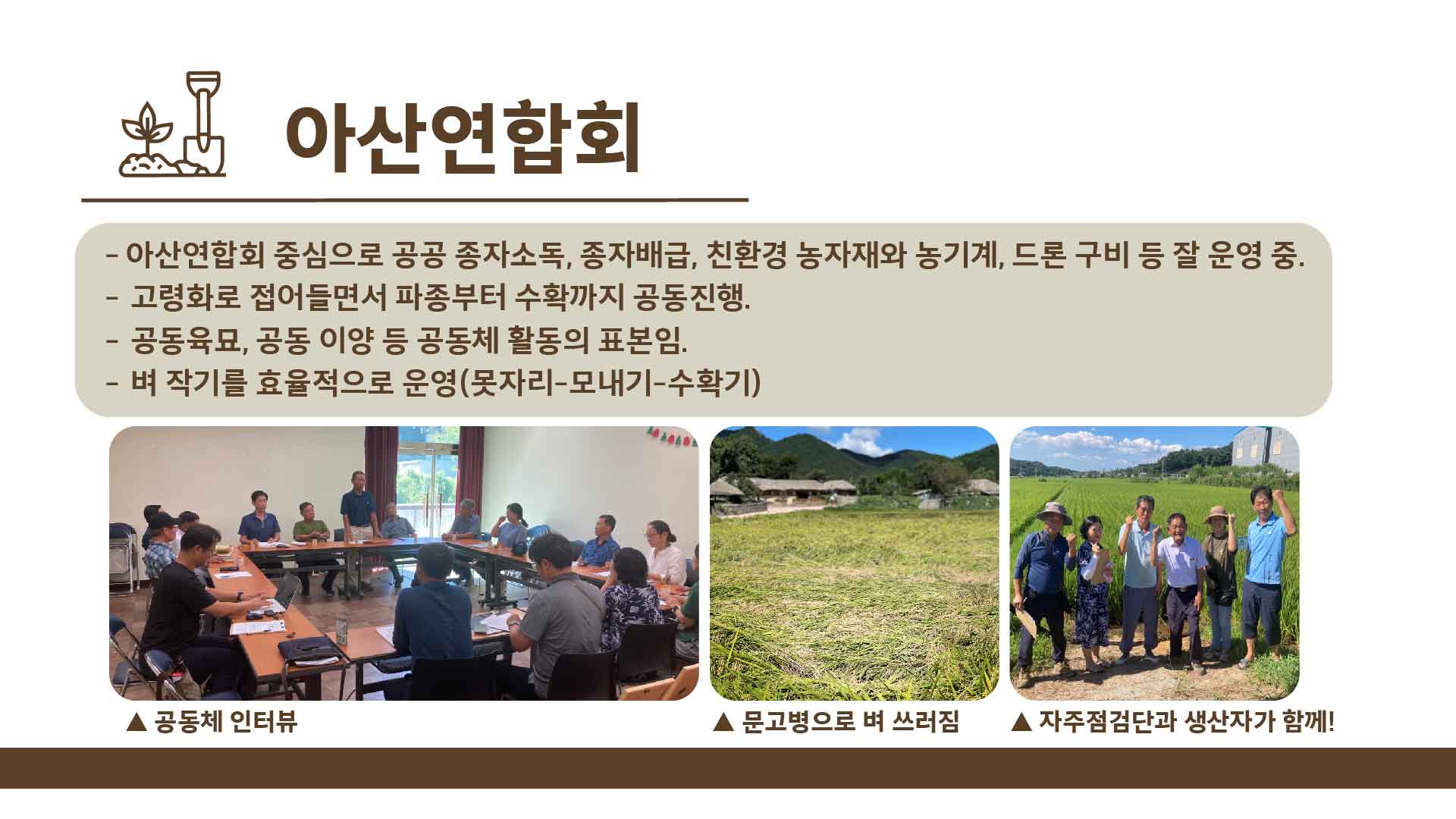 아산연합회

- 아산연합회 중심으로 공공 종자소독, 종자배급, 친환경 농자재와 농기계, 드론 구비 등 잘 운영 중.
- 고령화로 접어들면서 파종부터 수확까지 공동진행.
- 공동육묘, 공동 이양 등 공동체 활동의 표본임.
- 벼 작기를 효율적으로 운영(못자리-모내기-수확기)

▲ 공동체 인터뷰

▲ 문고병으로 벼 쓰러짐

▲ 자주점검단과 생산자가 함께!